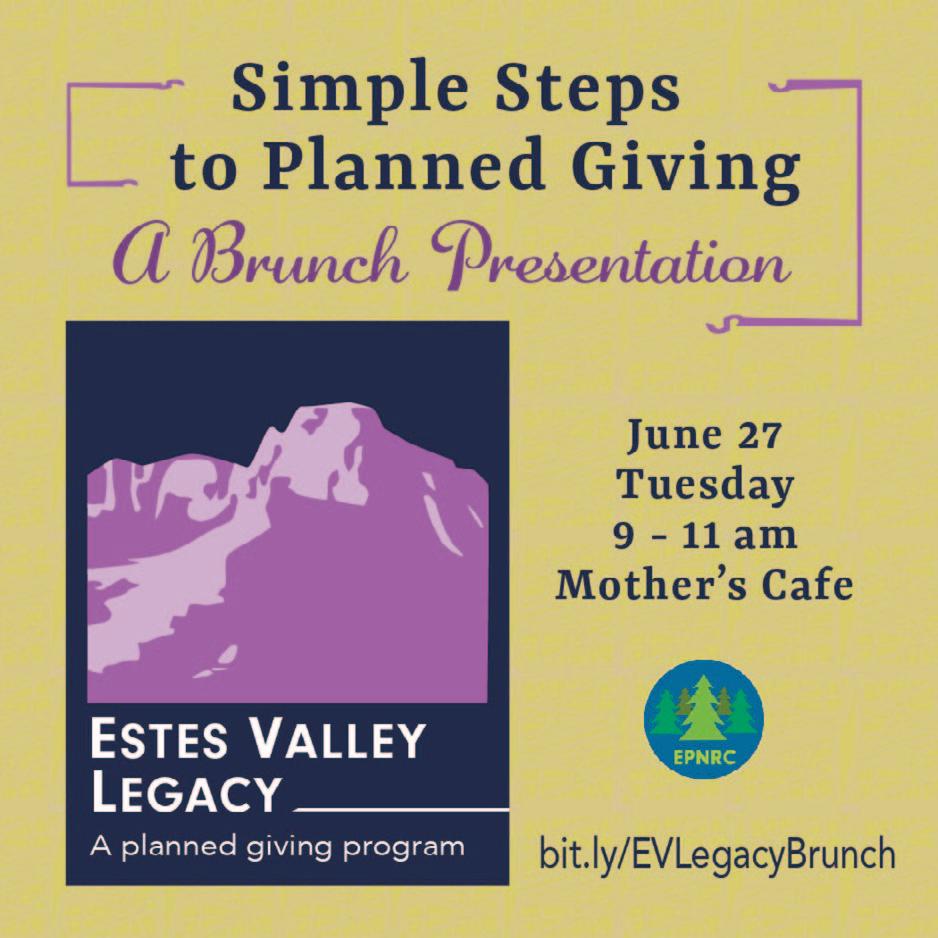 Simple Steps to Planned Giving

A Brunch Presentation

ESTES VALLEY LEGACY

A planned giving program

June 27
Tuesday
9 - 11 am
Mother's Cafe

EPNRC

bit.ly/EVLegacyBrunch